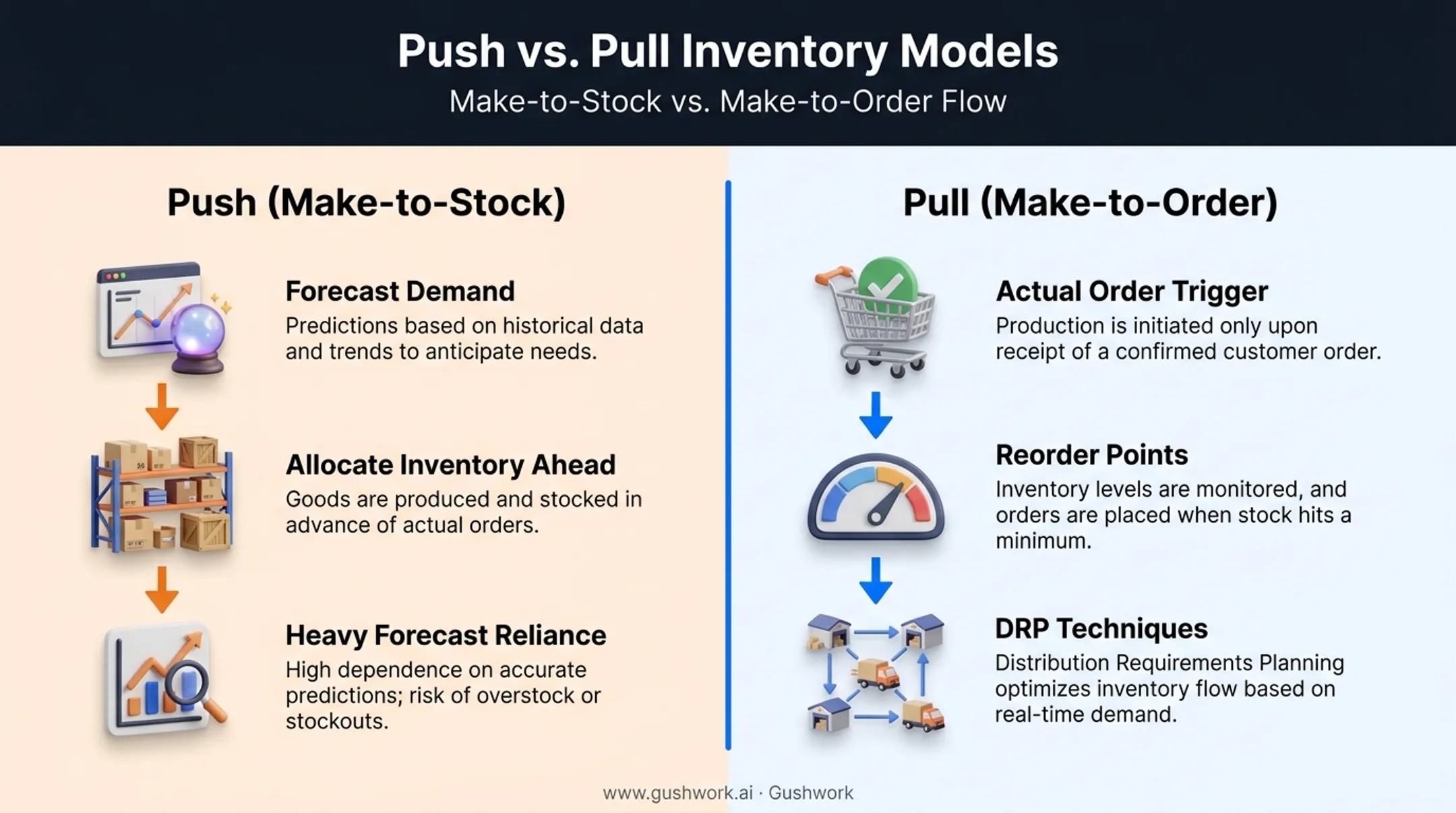 Push vs. Pull Inventory Models

Make-to-Stock vs. Make-to-Order Flow

Push (Make-to-Stock)

Forecast Demand
Predictions based on historical data and trends to anticipate needs.

Allocate Inventory Ahead
Goods are produced and stocked in advance of actual orders.

Heavy Forecast Reliance
High dependence on accurate predictions; risk of overstock or stockouts.

Pull (Make-to-Order)

Actual Order Trigger
Production is initiated only upon receipt of a confirmed customer order.

Reorder Points
Inventory levels are monitored, and orders are placed when stock hits a minimum.

DRP Techniques
Distribution Requirements Planning optimizes inventory flow based on real-time demand.

www.gushwork.ai · Gushwork